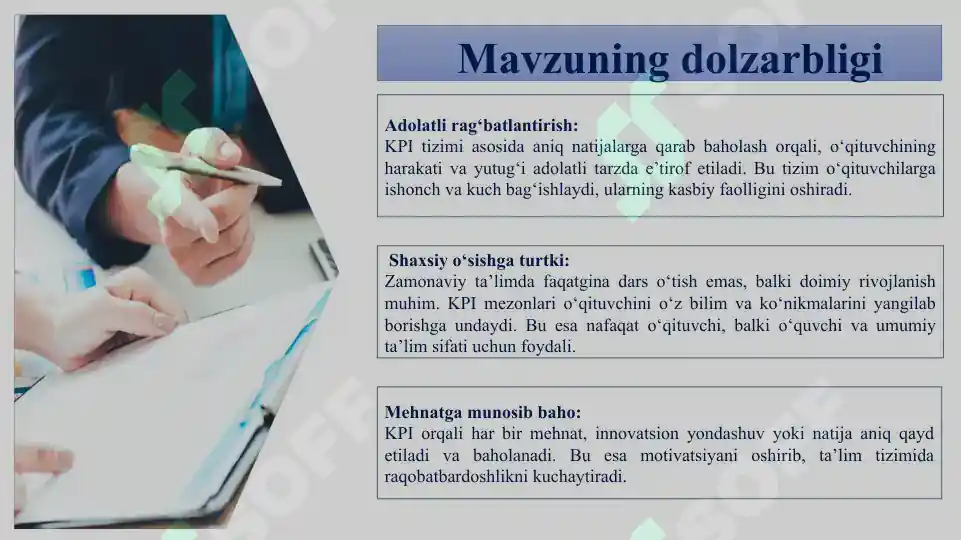 Mavzuning dolzarbligi

Adolatli rag‘batlantirish:
KPI tizimi asosida aniq natijalarga qarab baholash orqali, o‘qituvchining harakati va yutug‘i adolatli tarzda e’tirof etiladi. Bu tizim o‘qituvchilarga ishonch va kuch bag‘ishlaydi, ularning kasbiy faolligini oshiradi.

Shaxsiy o‘sishga turtki:
Zamonaviy ta’limda faqatgina dars o‘tish emas, balki doimiy rivojlanish muhim. KPI mezonlari o‘qituvchini o‘z bilim va ko‘nikmalarini yangilab borishga undaydi. Bu esa nafaqat o‘qituvchi, balki o‘quvchi va umumiy ta’lim sifati uchun foydali.

Mehnatga munosib baho:
KPI orqali har bir mehnat, innovatsion yondashuv yoki natija aniq qayd etiladi va baholanadi. Bu esa motivatsiyani oshirib, ta’lim tizimida raqobatbardoshlikni kuchaytiradi.

SOFF